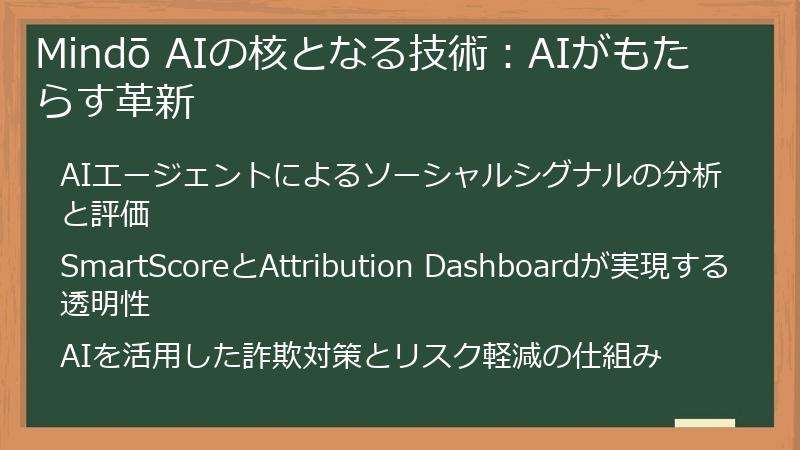 Mindō AIの核となる技術：AIがもたらす革新

AIエージェントによるソーシャルシグナルの分析と評価

SmartScoreとAttribution Dashboardが実現する透明性

AIを活用した詐欺対策とリスク軽減の仕組み